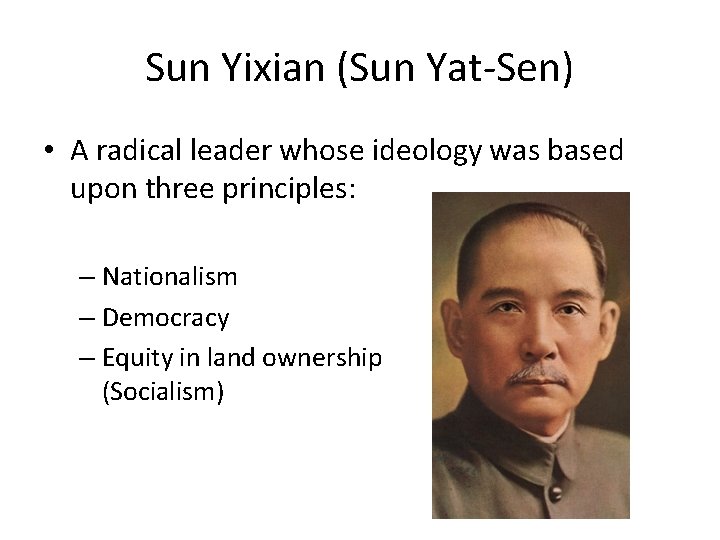 Sun Yixian (Sun Yat-Sen)

• A radical leader whose ideology was based upon three principles:

– Nationalism
– Democracy
– Equity in land ownership (Socialism)